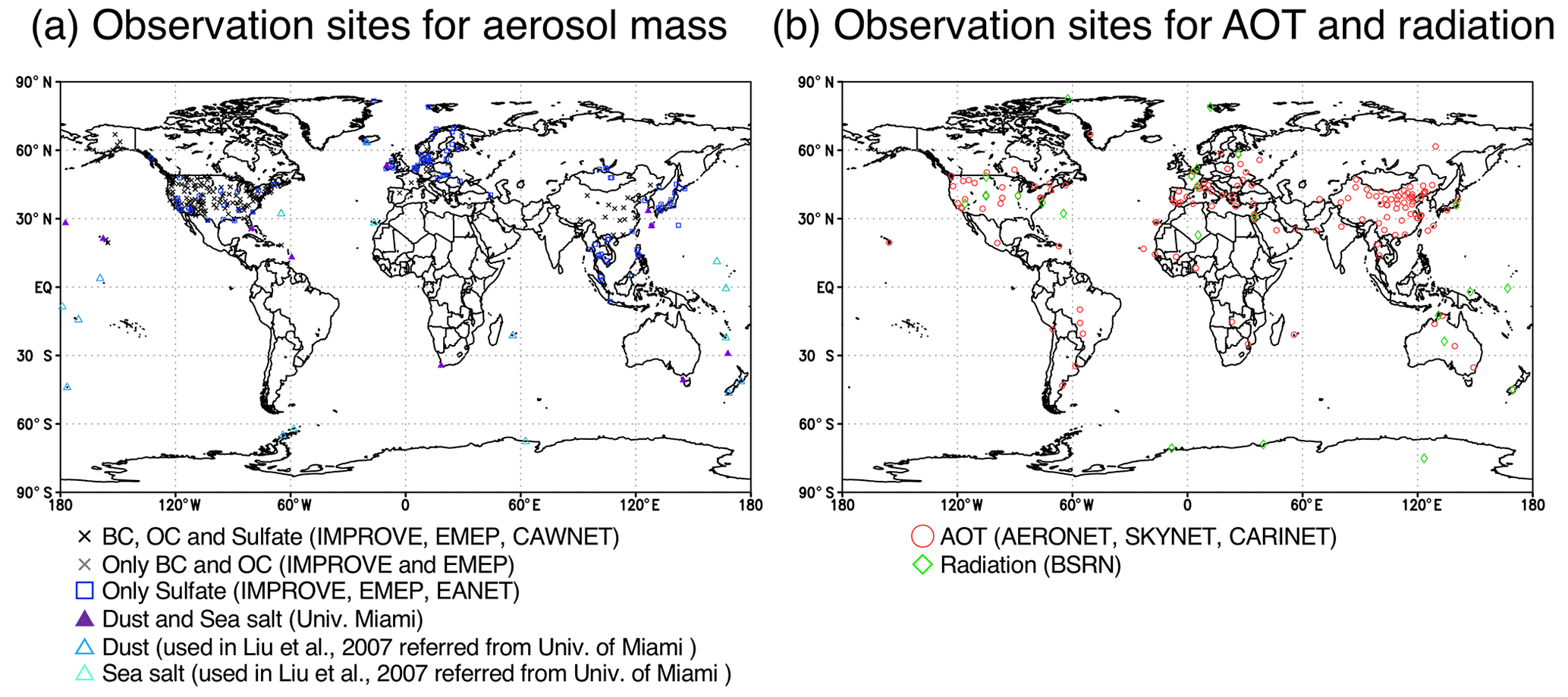 (a) Observation sites for aerosol mass

90° N
60° N
30° N
EQ
30 S
60° S
90° S
180
120° W
60° W
0
60° E
120° E
180

× BC, OC and Sulfate (IMPROVE, EMEP, CAWNET)
× Only BC and OC (IMPROVE and EMEP)
□ Only Sulfate (IMPROVE, EMEP, EANET)
▲ Dust and Sea salt (Univ. Miami)
△ Dust (used in Liu et al., 2007 referred from Univ. of Miami )
△ Sea salt (used in Liu et al., 2007 referred from Univ. of Miami )

(b) Observation sites for AOT and radiation

90° N
60° N
30° N
EQ
30 S
60° S
90° S
180
120° W
60° W
0
60° E
120° E
180

○ AOT (AERONET, SKYNET, CARINET)
◇ Radiation (BSRN)